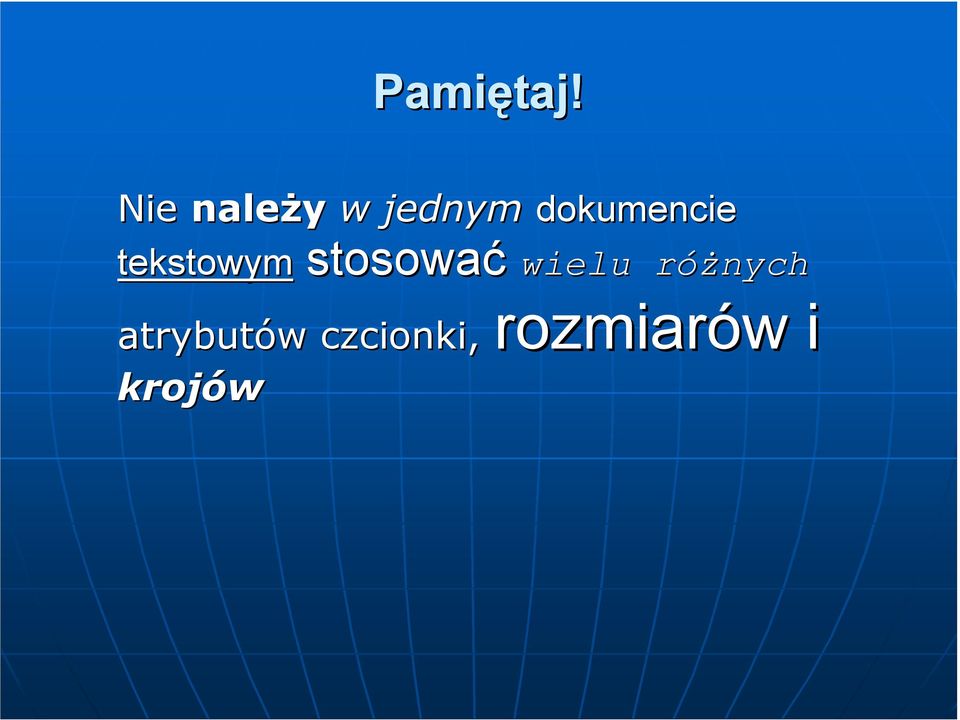 Pamiętaj!

Nie należy w jednym dokumencie tekstowym stosować wielu różnych atrybutów czcionki, rozmiarów i krojów